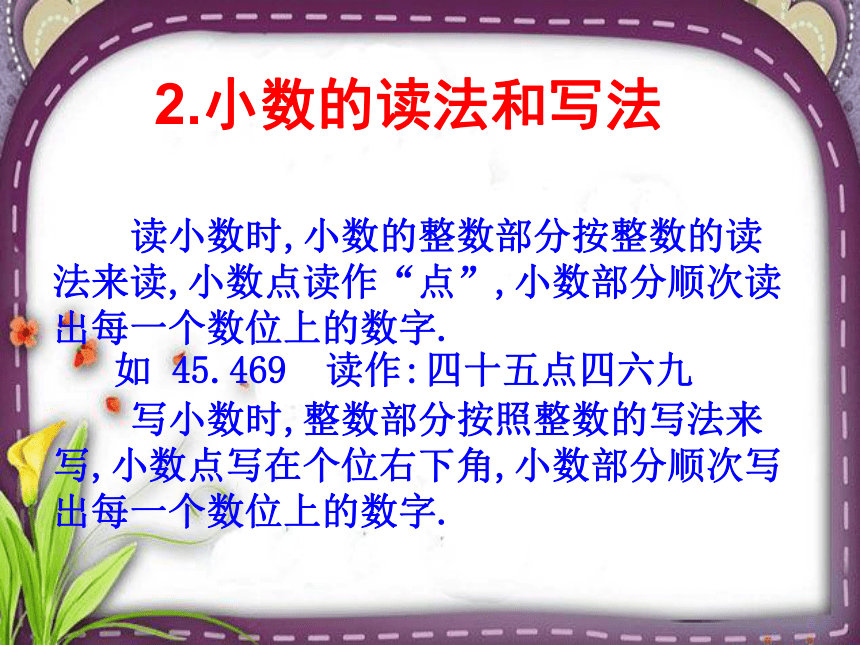 2.小数的读法和写法

读小数时，小数的整数部分按整数的读法来读，小数点读作“点”，小数部分顺次读出每一个数位上的数字.

如 45.469 读作：四十五点四六九

写小数时，整数部分按照整数的写法来写，小数点写在个位右下角，小数部分顺次写出每一个数位上的数字.